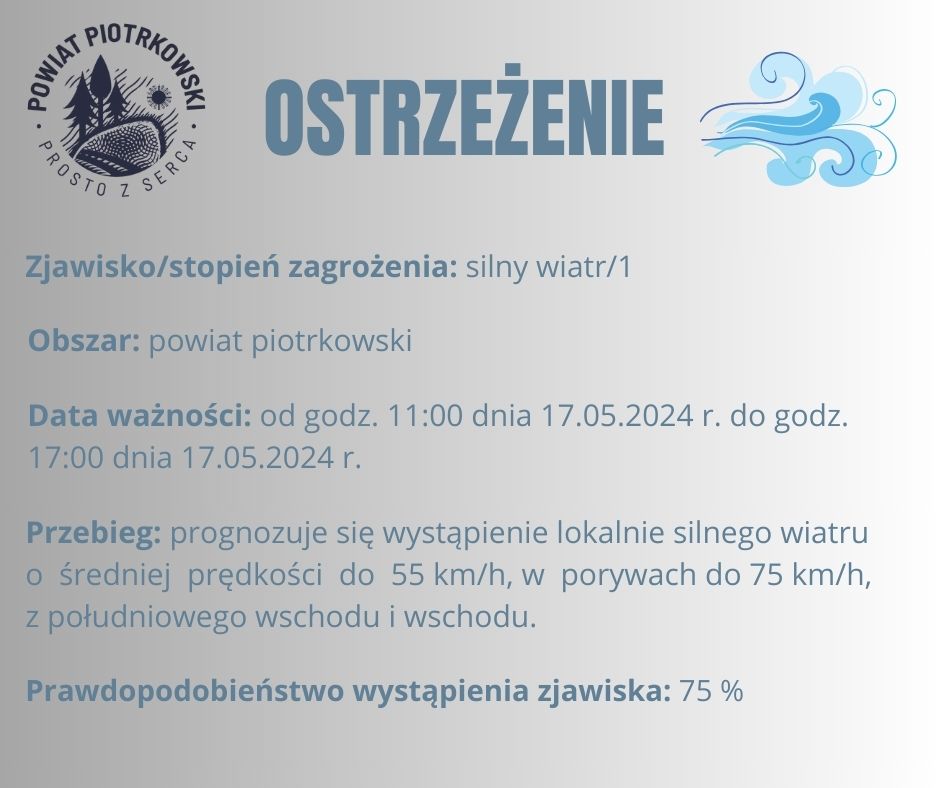 POWIAT PIOTRKOWSKI
PROSTO Z SERCA

OSTRZEŻENIE

Zjawisko/stopień zagrożenia: silny wiatr/1

Obszar: powiat piotrkowski

Data ważności: od godz. 11:00 dnia 17.05.2024 r. do godz. 17:00 dnia 17.05.2024 r.

Przebieg: prognozuje się wystąpienie lokalnie silnego wiatru o średniej prędkości do 55 km/h, w porywach do 75 km/h, z południowego wschodu i wschodu.

Prawdopodobieństwo wystąpienia zjawiska: 75 %